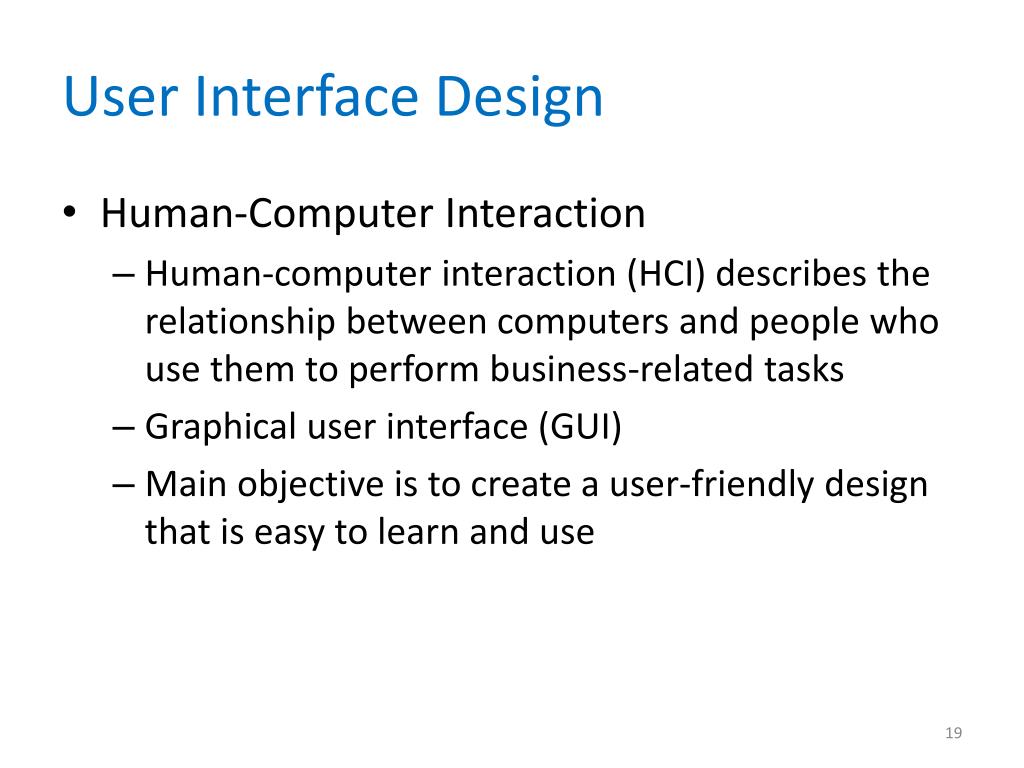 User Interface Design

• Human-Computer Interaction

– Human-computer interaction (HCI) describes the relationship between computers and people who use them to perform business-related tasks

– Graphical user interface (GUI)

– Main objective is to create a user-friendly design that is easy to learn and use

19